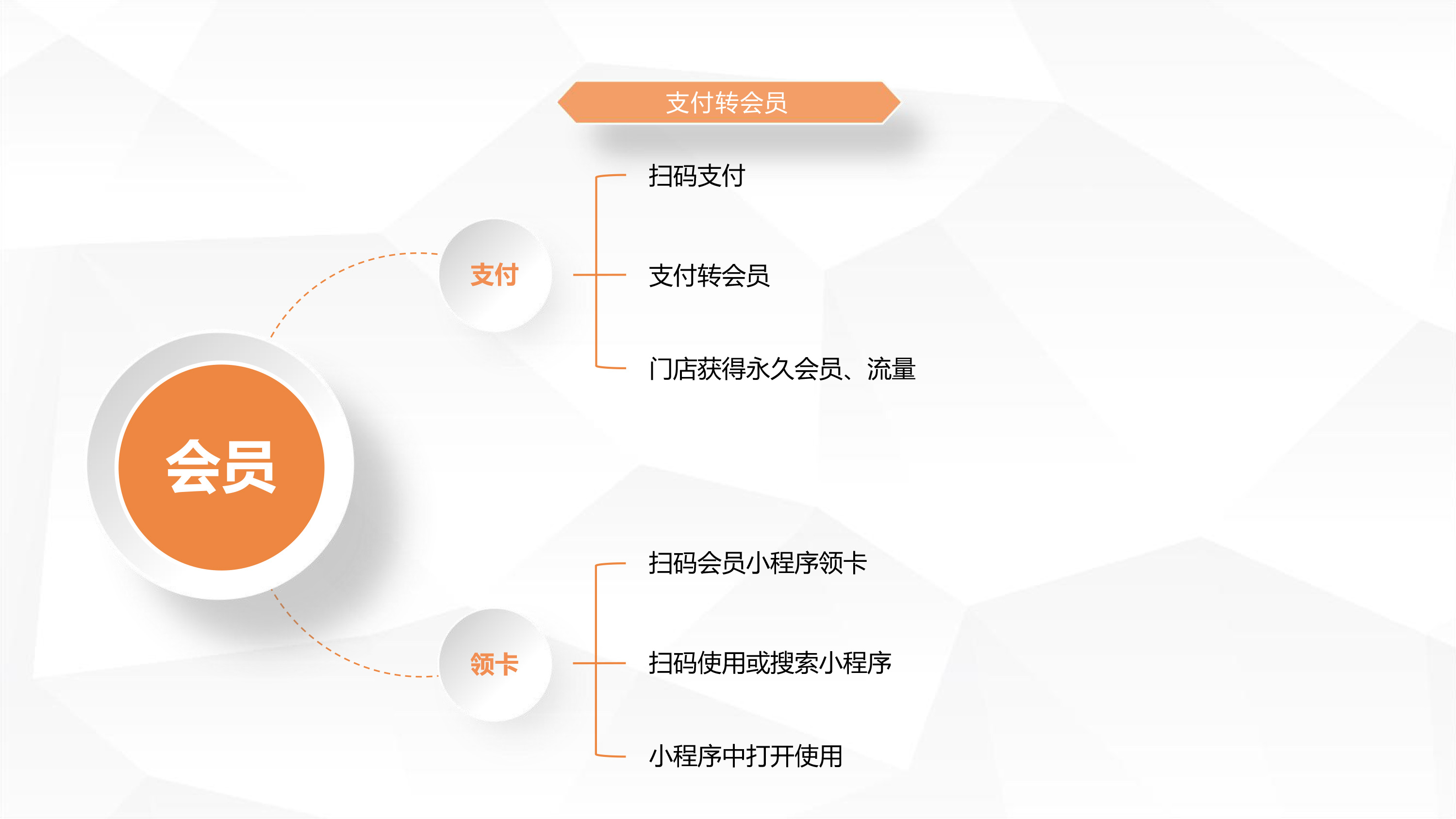 支付转会员

会员

支付

扫码支付

支付转会员

门店获得永久会员、流量

领卡

扫码会员小程序领卡

扫码使用或搜索小程序

小程序中打开使用